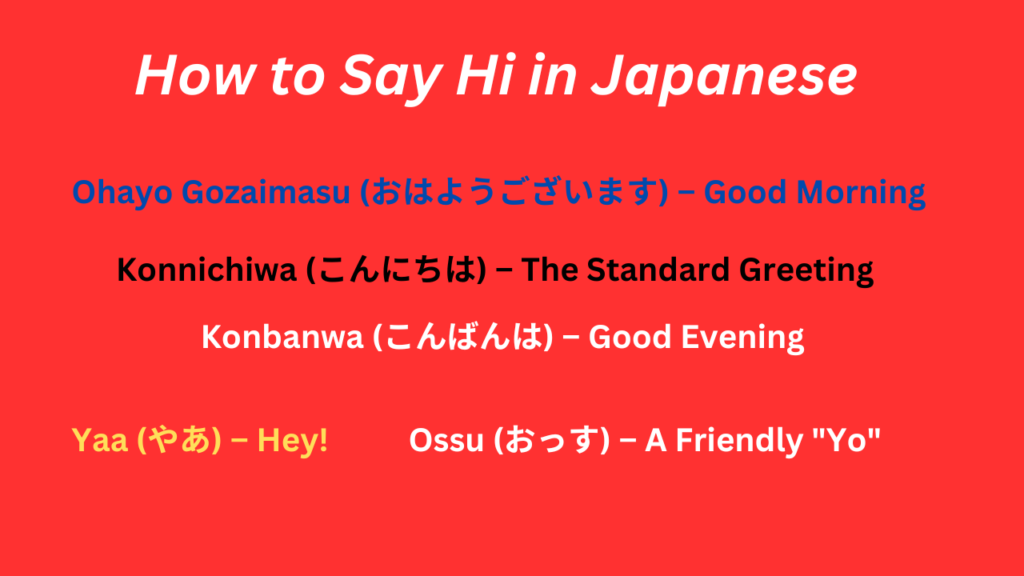 How to Say Hi in Japanese

Ohayo Gozaimasu (おはようございます) – Good Morning

Konnichiwa (こんにちは) – The Standard Greeting

Konbanwa (こんばんは) – Good Evening

Yaa (やあ) – Hey!

Ossu (おっす) – A Friendly "Yo"